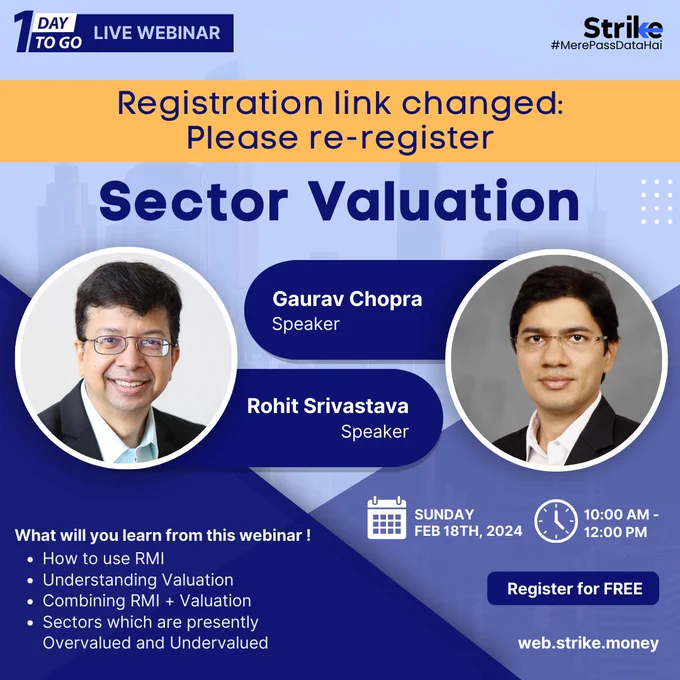 1 DAY TO GO LIVE WEBINAR

Strike
#MerePassDataHai

Registration link changed: Please re-register

Sector Valuation

Gaurav Chopra
Speaker

Rohit Srivastava
Speaker

SUNDAY
FEB 18TH, 2024

10:00 AM - 12:00 PM

What will you learn from this webinar !
• How to use RMI
• Understanding Valuation
• Combining RMI + Valuation
• Sectors which are presently Overvalued and Undervalued

Register for FREE

web.strike.money